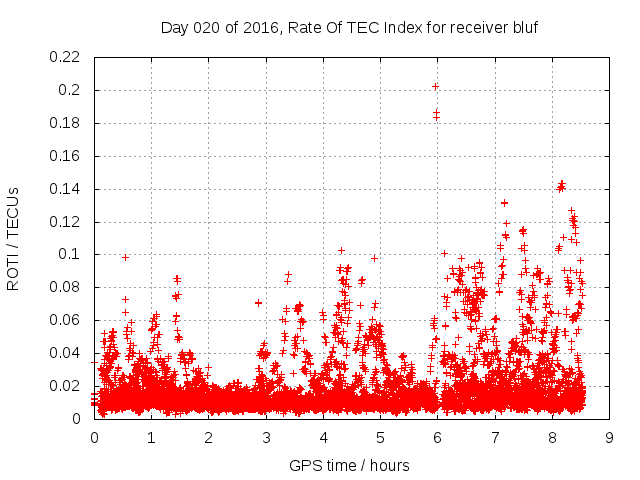 Day 020 of 2016, Rate Of TEC Index for receiver bluf

ROTI / TECUs

0.22
0.2
0.18
0.16
0.14
0.12
0.1
0.08
0.06
0.04
0.02
0

0 1 2 3 4 5 6 7 8 9

GPS time / hours